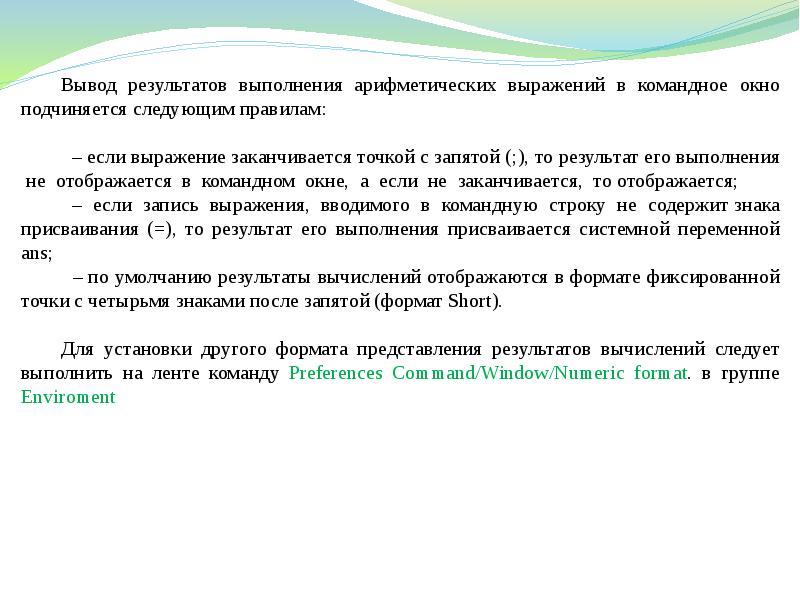 Вывод результатов выполнения арифметических выражений в командное окно подчиняется следующим правилам:

– если выражение заканчивается точкой с запятой (;), то результат его выполнения не отображается в командном окне, а если не заканчивается, то отображается;
– если запись выражения, вводимого в командную строку не содержит знака присваивания (=), то результат его выполнения присваивается системной переменной ans;
– по умолчанию результаты вычислений отображаются в формате фиксированной точки с четырьмя знаками после запятой (формат Short).

Для установки другого формата представления результатов вычислений следует выполнить на ленте команду Preferences Command/Window/Numeric format. в группе Enviroment